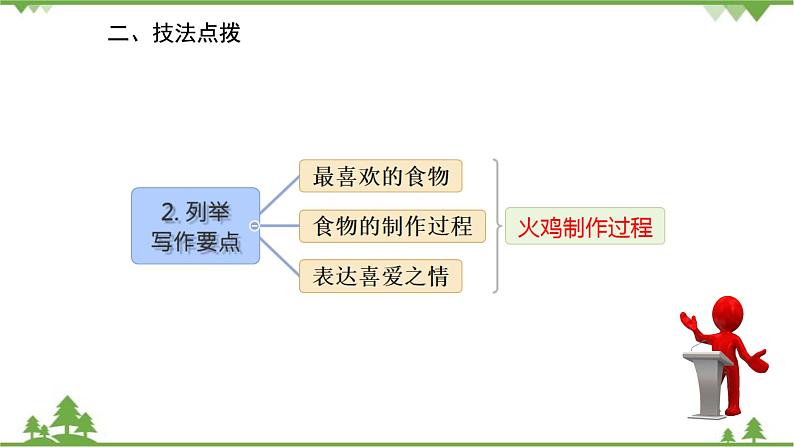 二、技法点拨

2. 列举写作要点

最喜欢的食物

食物的制作过程

表达喜爱之情

火鸡制作过程